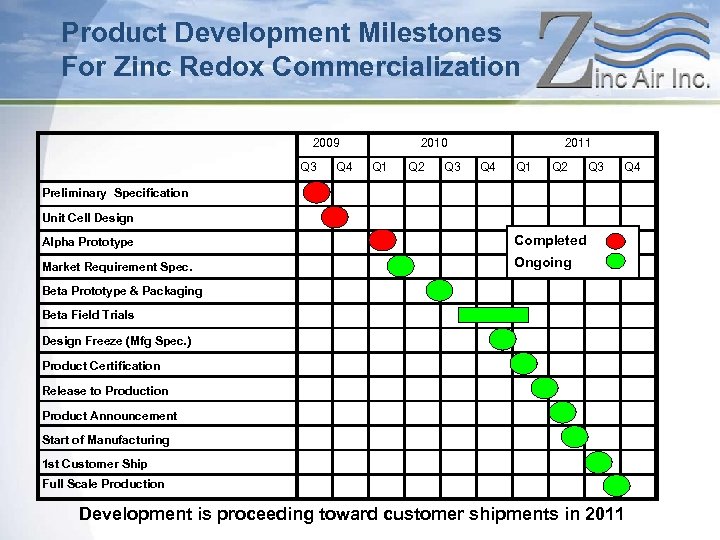 Product Development Milestones
For Zinc Redox Commercialization

Zinc Air Inc.

| | 2009 | | 2010 | | | | 2011 | | | |
|---|---|---|---|---|---|---|---|---|---|---|
| | Q3 | Q4 | Q1 | Q2 | Q3 | Q4 | Q1 | Q2 | Q3 | Q4 |
| Preliminary Specification | | | | | | | | | | |
| Unit Cell Design | | | | | | | | | | |
| Alpha Prototype | | | | | | | | | | |
| Market Requirement Spec. | | | | | | | | | | |
| Beta Prototype & Packaging | | | | | | | | | | |
| Beta Field Trials | | | | | | | | | | |
| Design Freeze (Mfg Spec.) | | | | | | | | | | |
| Product Certification | | | | | | | | | | |
| Release to Production | | | | | | | | | | |
| Product Announcement | | | | | | | | | | |
| Start of Manufacturing | | | | | | | | | | |
| 1st Customer Ship | | | | | | | | | | |
| Full Scale Production | | | | | | | | | | |

Completed
Ongoing

Development is proceeding toward customer shipments in 2011